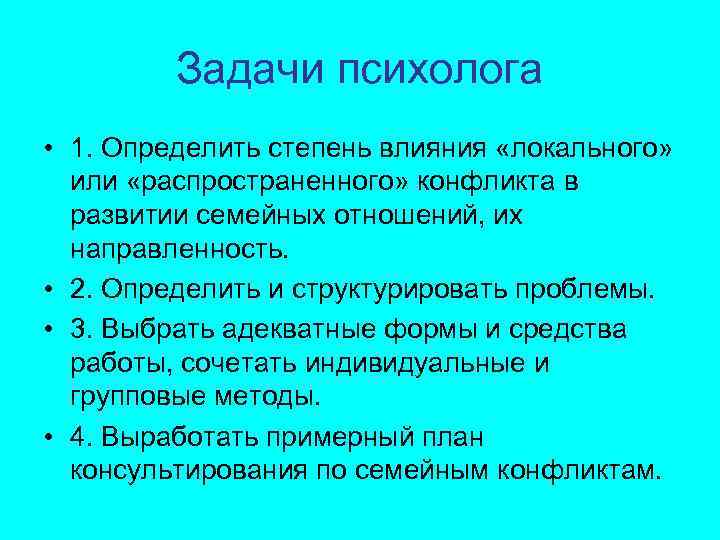 Задачи психолога

• 1. Определить степень влияния «локального» или «распространенного» конфликта в развитии семейных отношений, их направленность.

• 2. Определить и структурировать проблемы.

• 3. Выбрать адекватные формы и средства работы, сочетать индивидуальные и групповые методы.

• 4. Выработать примерный план консультирования по семейным конфликтам.